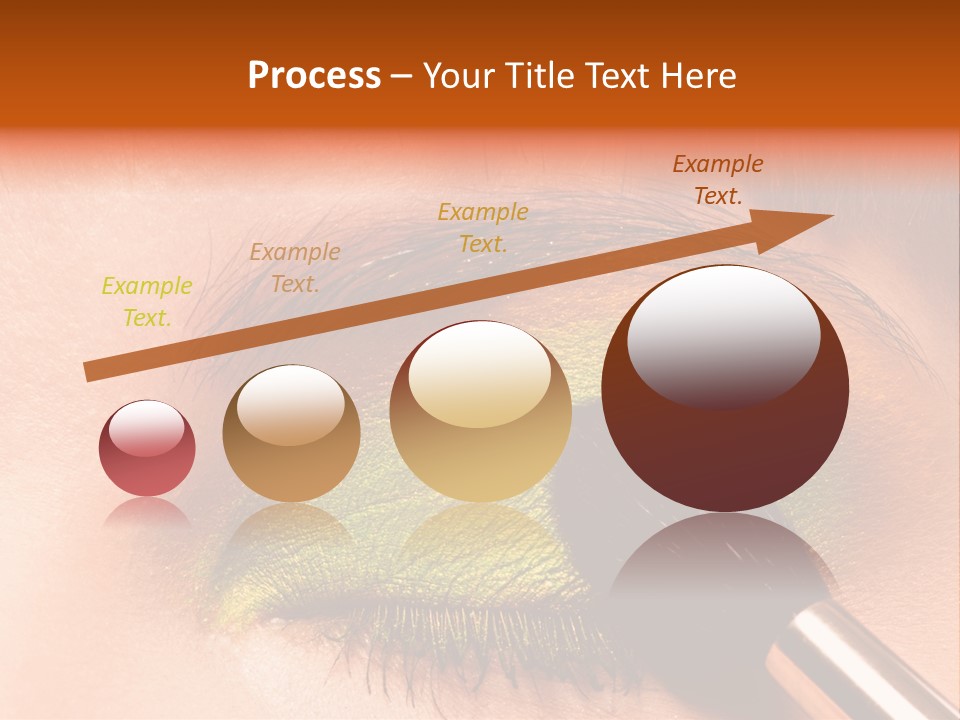 Process – Your Title Text Here

Example Text.

Example Text.

Example Text.

Example Text.